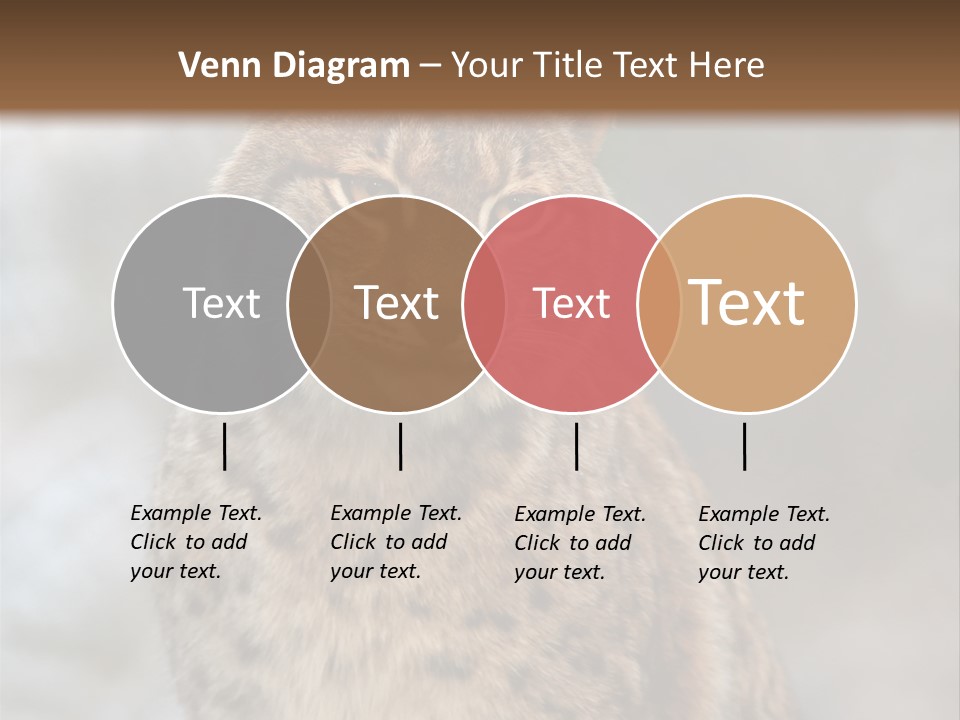 Venn Diagram – Your Title Text Here

Text

Text

Text

Text

Example Text. Click to add your text.

Example Text. Click to add your text.

Example Text. Click to add your text.

Example Text. Click to add your text.